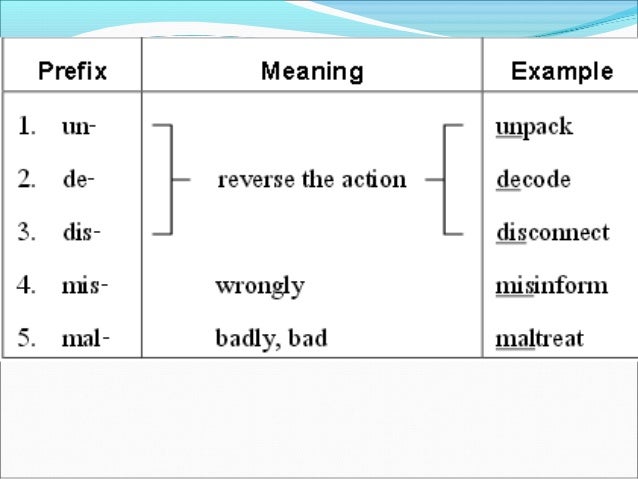 | Prefix | Meaning | Example |
|---|---|---|
| 1. un- | reverse the action | unpack |
| 2. de- | reverse the action | decode |
| 3. dis- | reverse the action | disconnect |
| 4. mis- | wrongly | misinform |
| 5. mal- | badly, bad | maltreat |